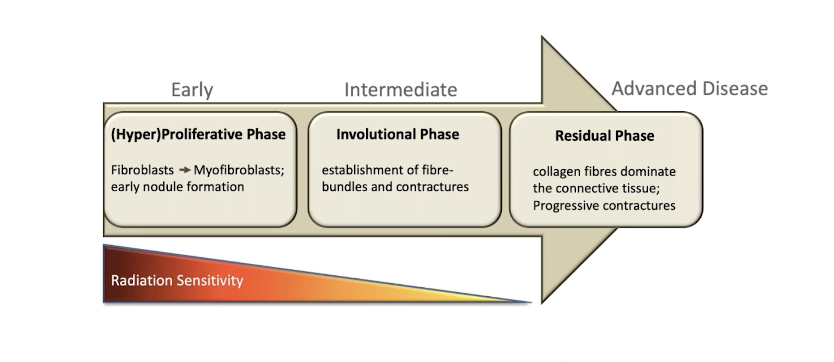 Early

Intermediate

Advanced Disease

(Hyper)Proliferative Phase

Fibroblasts → Myofibroblasts; early nodule formation

Involutional Phase

establishment of fibre-bundles and contractures

Residual Phase

collagen fibres dominate the connective tissue; Progressive contractures

Radiation Sensitivity